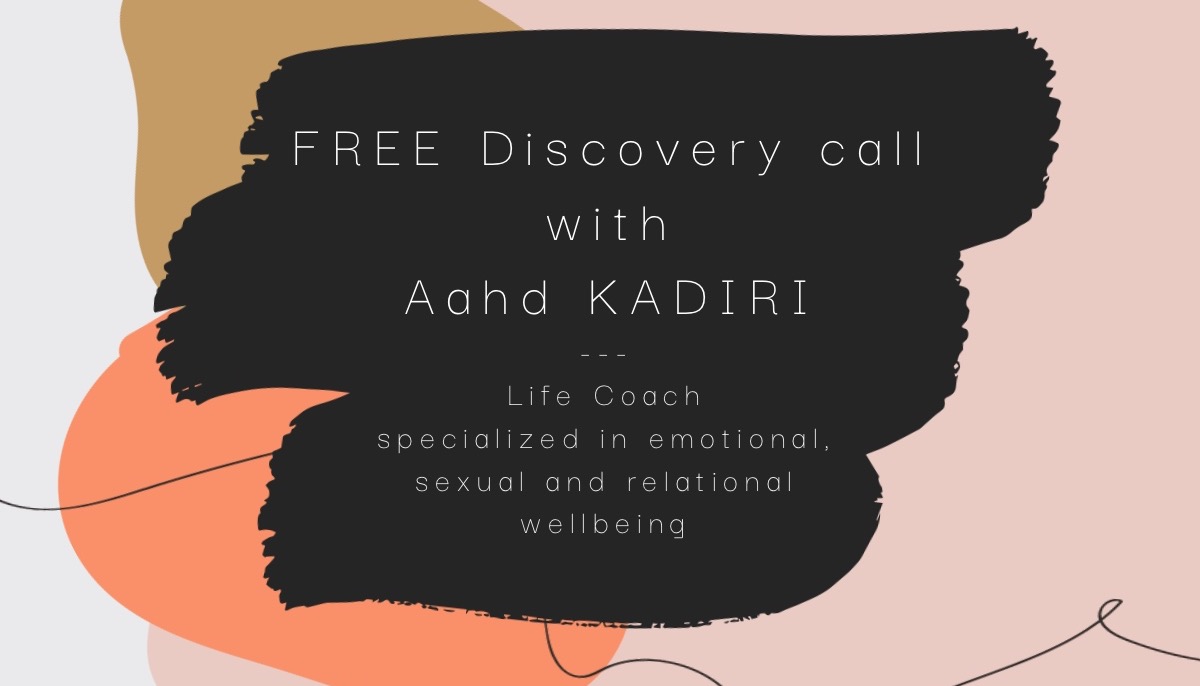 FREE Discovery call with Aahd KADIRI

---

Life Coach specialized in emotional, sexual and relational wellbeing